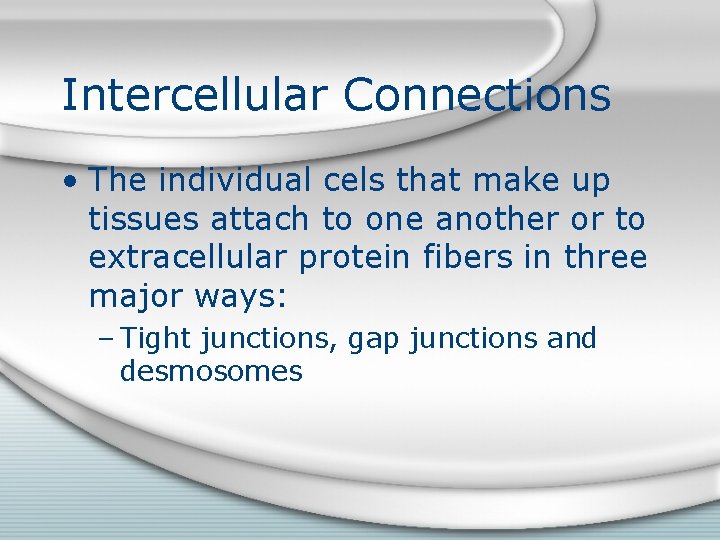 Intercellular Connections

• The individual cels that make up tissues attach to one another or to extracellular protein fibers in three major ways:

– Tight junctions, gap junctions and desmosomes